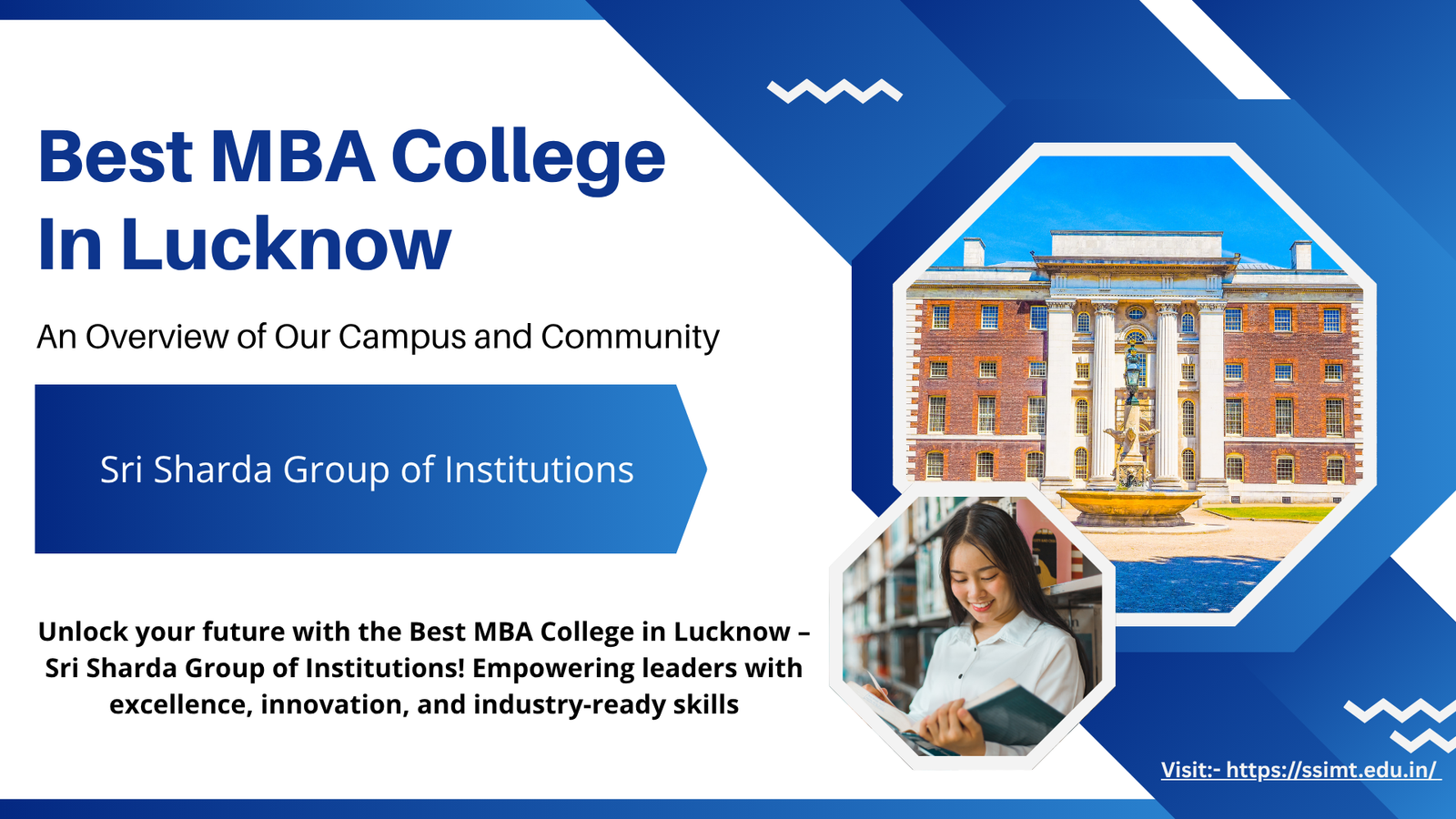 Best MBA College In Lucknow

An Overview of Our Campus and Community

Sri Sharda Group of Institutions

Unlock your future with the Best MBA College in Lucknow – Sri Sharda Group of Institutions! Empowering leaders with excellence, innovation, and industry-ready skills

Visit:- https://ssimt.edu.in/